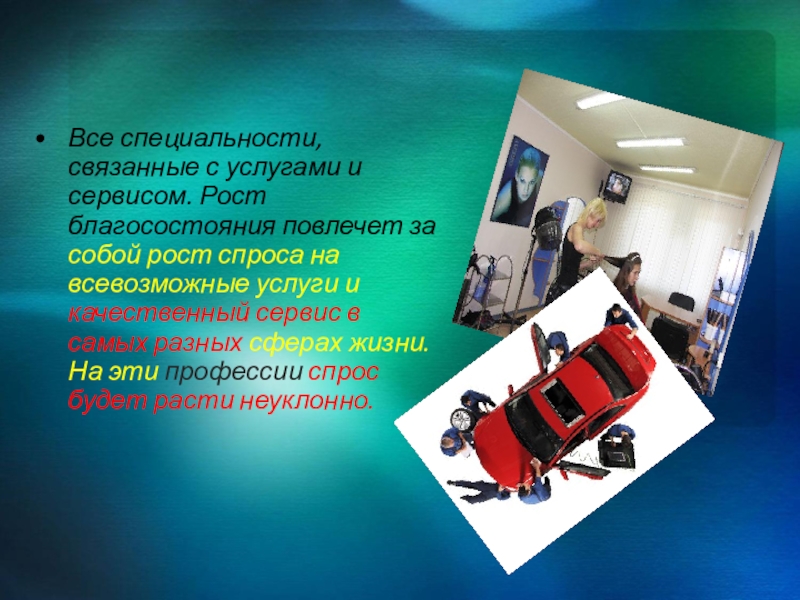 • Все специальности, связанные с услугами и сервисом. Рост благосостояния повлечет за собой рост спроса на всевозможные услуги и качественный сервис в самых разных сферах жизни. На эти профессии спрос будет расти неуклонно.